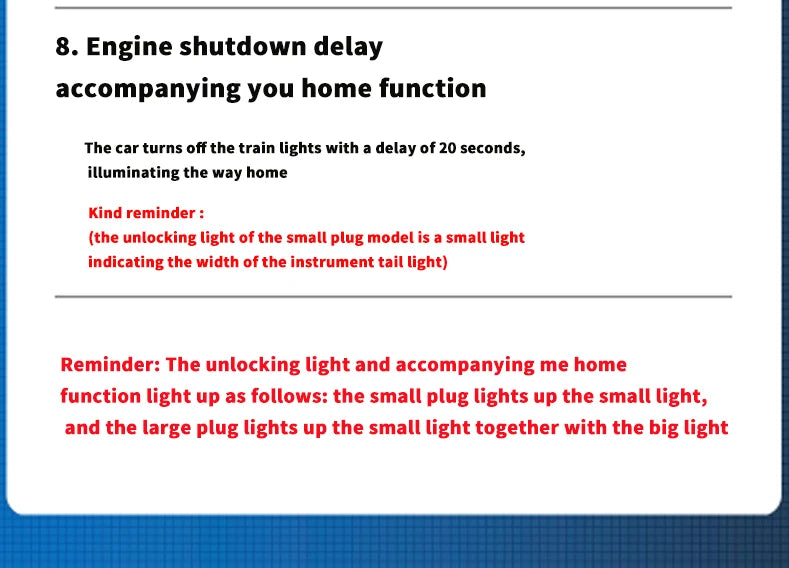 8. Engine shutdown delay accompanying you home function

The car turns off the train lights with a delay of 20 seconds, illuminating the way home

Kind reminder :
(the unlocking light of the small plug model is a small light indicating the width of the instrument tail light)

Reminder: The unlocking light and accompanying me home function light up as follows: the small plug lights up the small light, and the large plug lights up the small light together with the big light